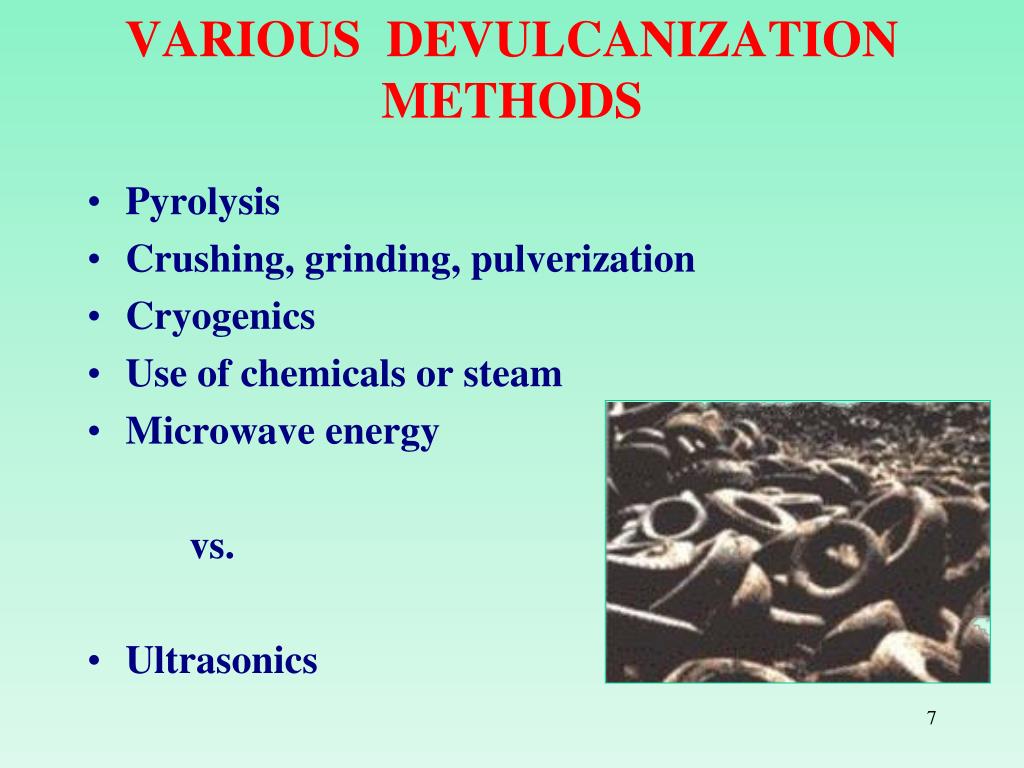 VARIOUS DEVULCANIZATION METHODS

• Pyrolysis
• Crushing, grinding, pulverization
• Cryogenics
• Use of chemicals or steam
• Microwave energy

vs.

• Ultrasonics

7